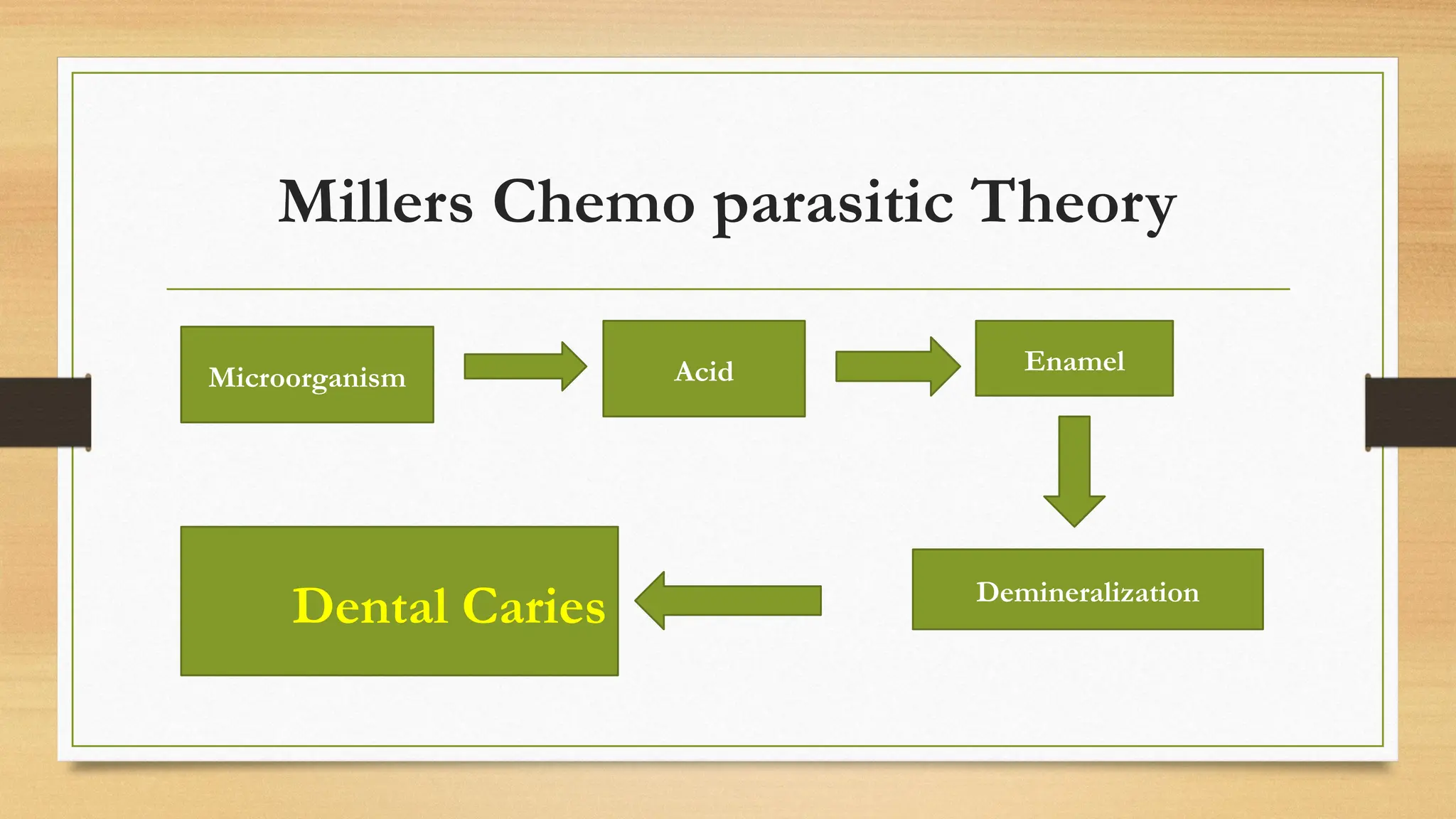 Millers Chemo parasitic Theory

Microorganism

Acid

Enamel

Demineralization

Dental Caries